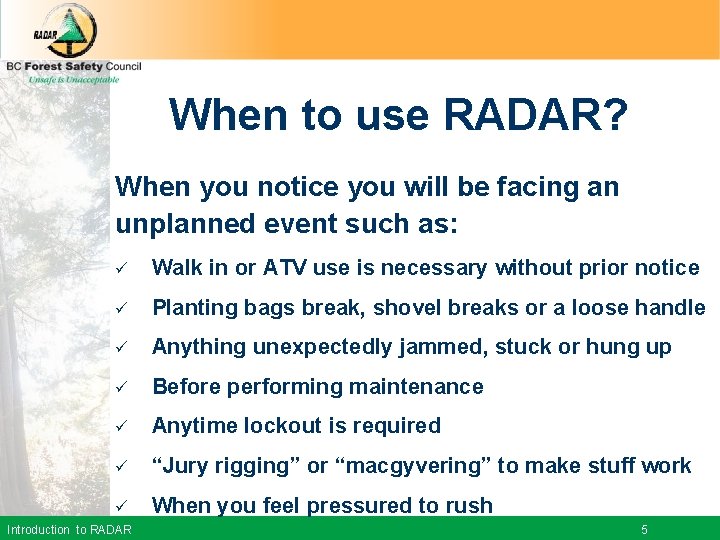 RADAR

BC Forest Safety Council
Unsafe is Unacceptable

When to use RADAR?

When you notice you will be facing an unplanned event such as:

✓ Walk in or ATV use is necessary without prior notice
✓ Planting bags break, shovel breaks or a loose handle
✓ Anything unexpectedly jammed, stuck or hung up
✓ Before performing maintenance
✓ Anytime lockout is required
✓ “Jury rigging” or “macgyvering” to make stuff work
✓ When you feel pressured to rush

Introduction to RADAR

5